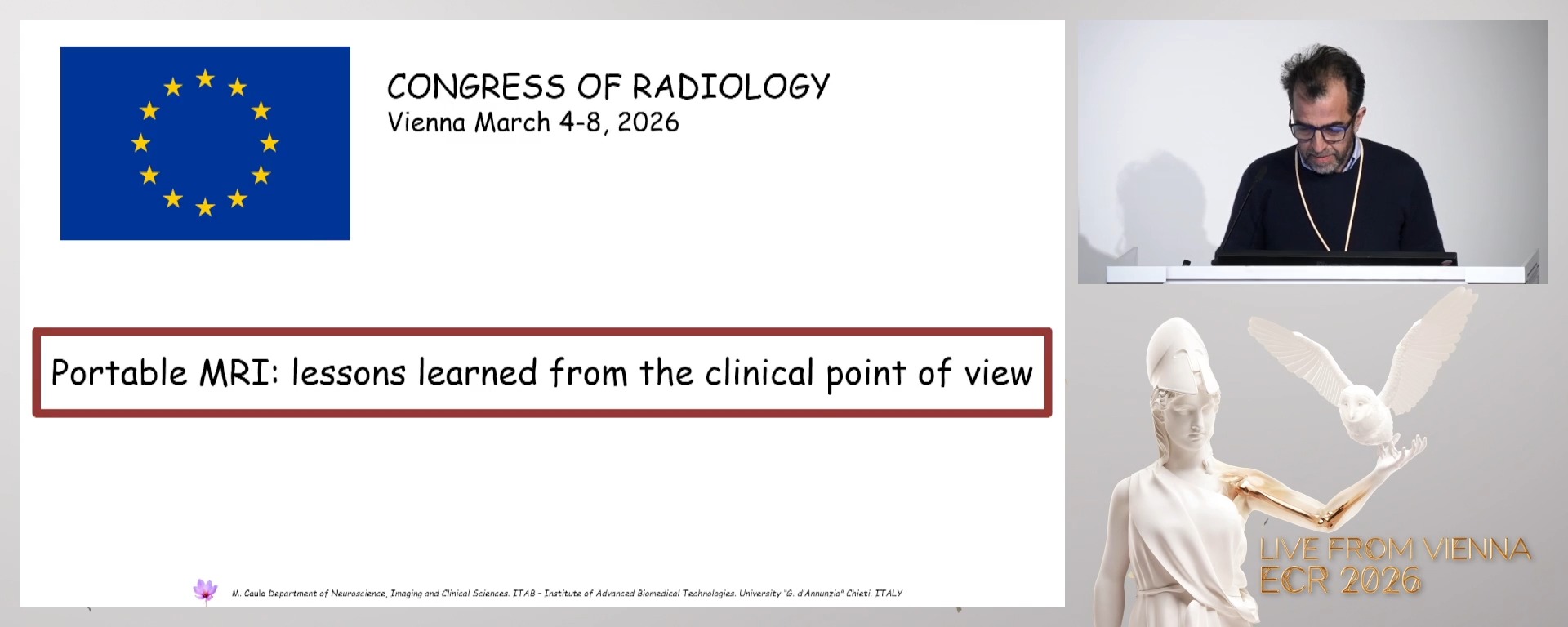 CONGRESS OF RADIOLOGY
Vienna March 4-8, 2026

Portable MRI: lessons learned from the clinical point of view

M. Caulo Department of Neuroscience, Imaging and Clinical Sciences. ITAB – Institute of Advanced Biomedical Technologies. University "G. d'Annunzio" Chieti. ITALY

LIVE FROM VIENNA
ECR 2026